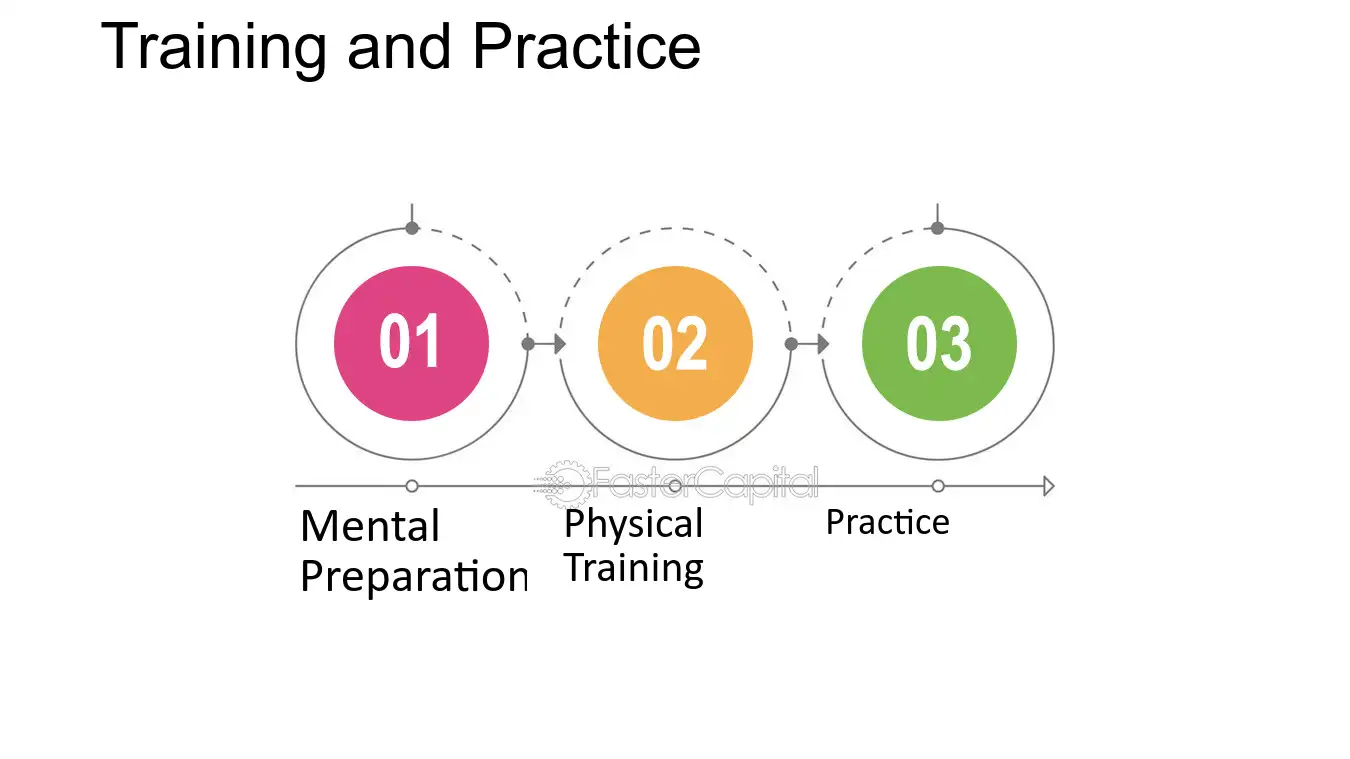 Training and Practice

01

02

03

FasterCapital

Mental Preparation

Physical Training

Practice